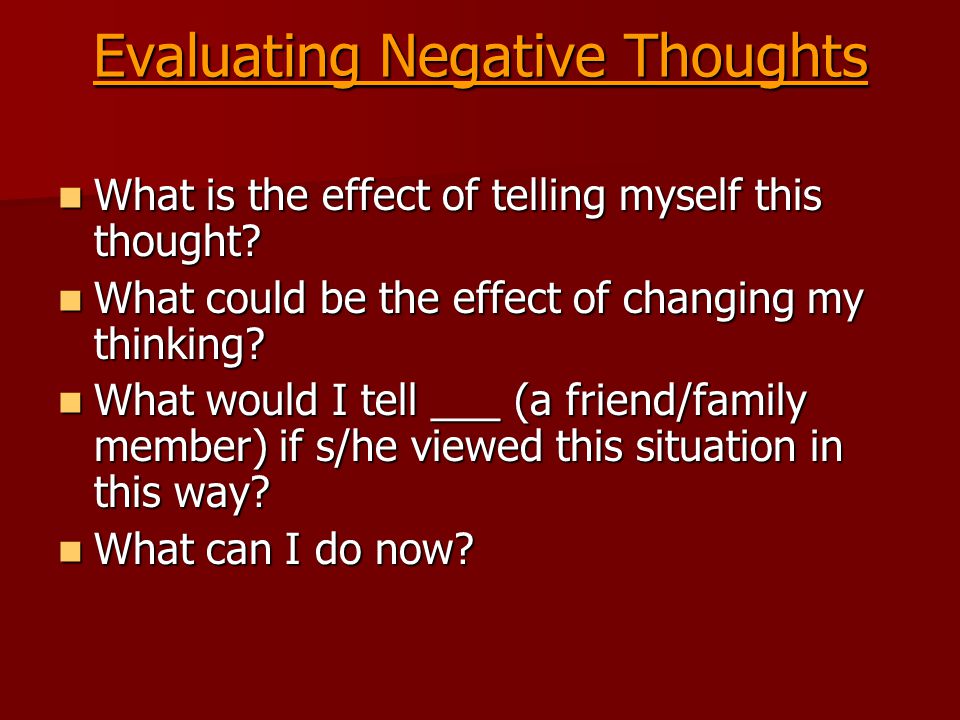 Evaluating Negative Thoughts

- What is the effect of telling myself this thought?
- What could be the effect of changing my thinking?
- What would I tell ___ (a friend/family member) if s/he viewed this situation in this way?
- What can I do now?